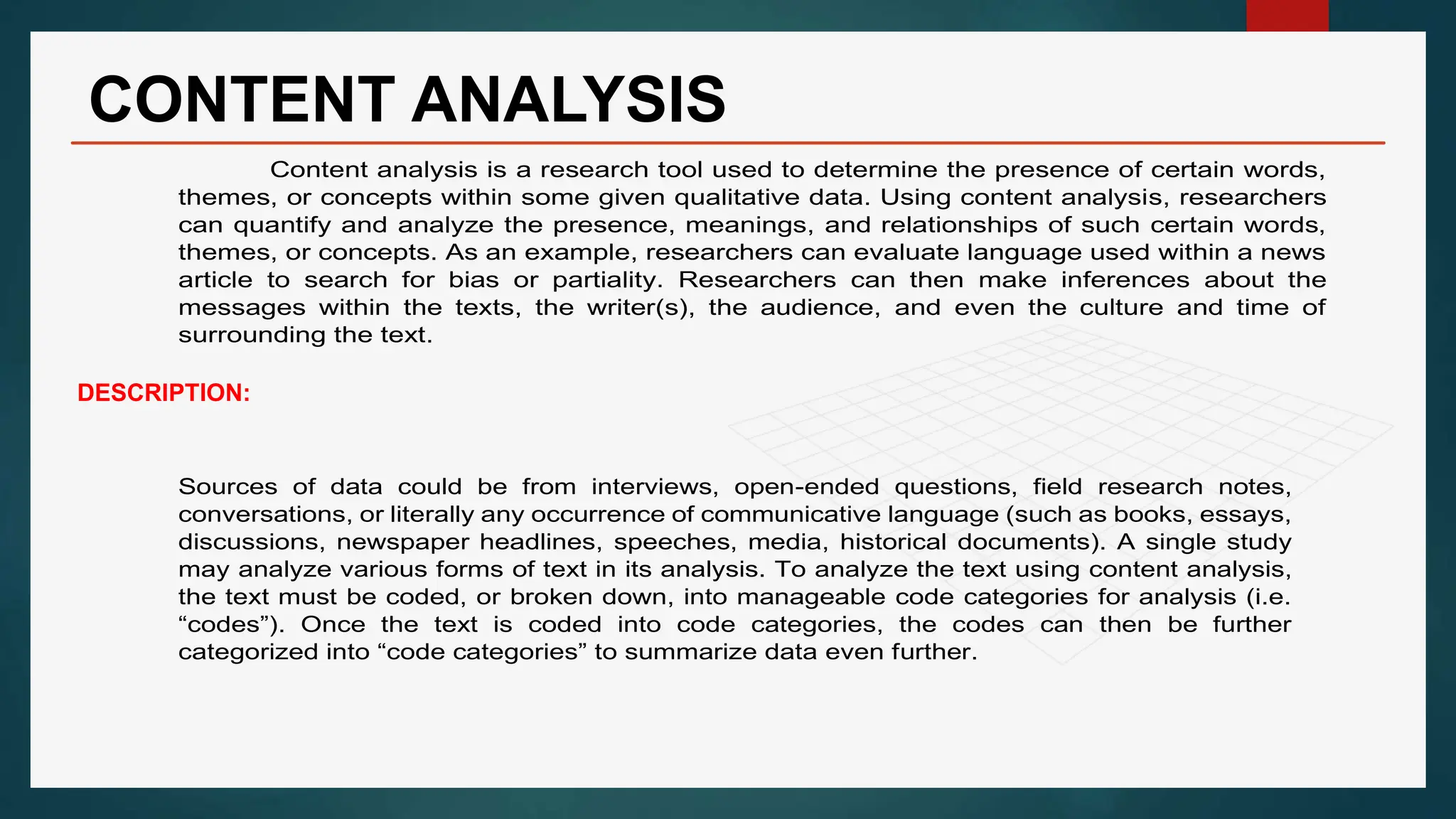 CONTENT ANALYSIS

Content analysis is a research tool used to determine the presence of certain words, themes, or concepts within some given qualitative data. Using content analysis, researchers can quantify and analyze the presence, meanings, and relationships of such certain words, themes, or concepts. As an example, researchers can evaluate language used within a news article to search for bias or partiality. Researchers can then make inferences about the messages within the texts, the writer(s), the audience, and even the culture and time of surrounding the text.

DESCRIPTION:

Sources of data could be from interviews, open-ended questions, field research notes, conversations, or literally any occurrence of communicative language (such as books, essays, discussions, newspaper headlines, speeches, media, historical documents). A single study may analyze various forms of text in its analysis. To analyze the text using content analysis, the text must be coded, or broken down, into manageable code categories for analysis (i.e. “codes”). Once the text is coded into code categories, the codes can then be further categorized into “code categories” to summarize data even further.